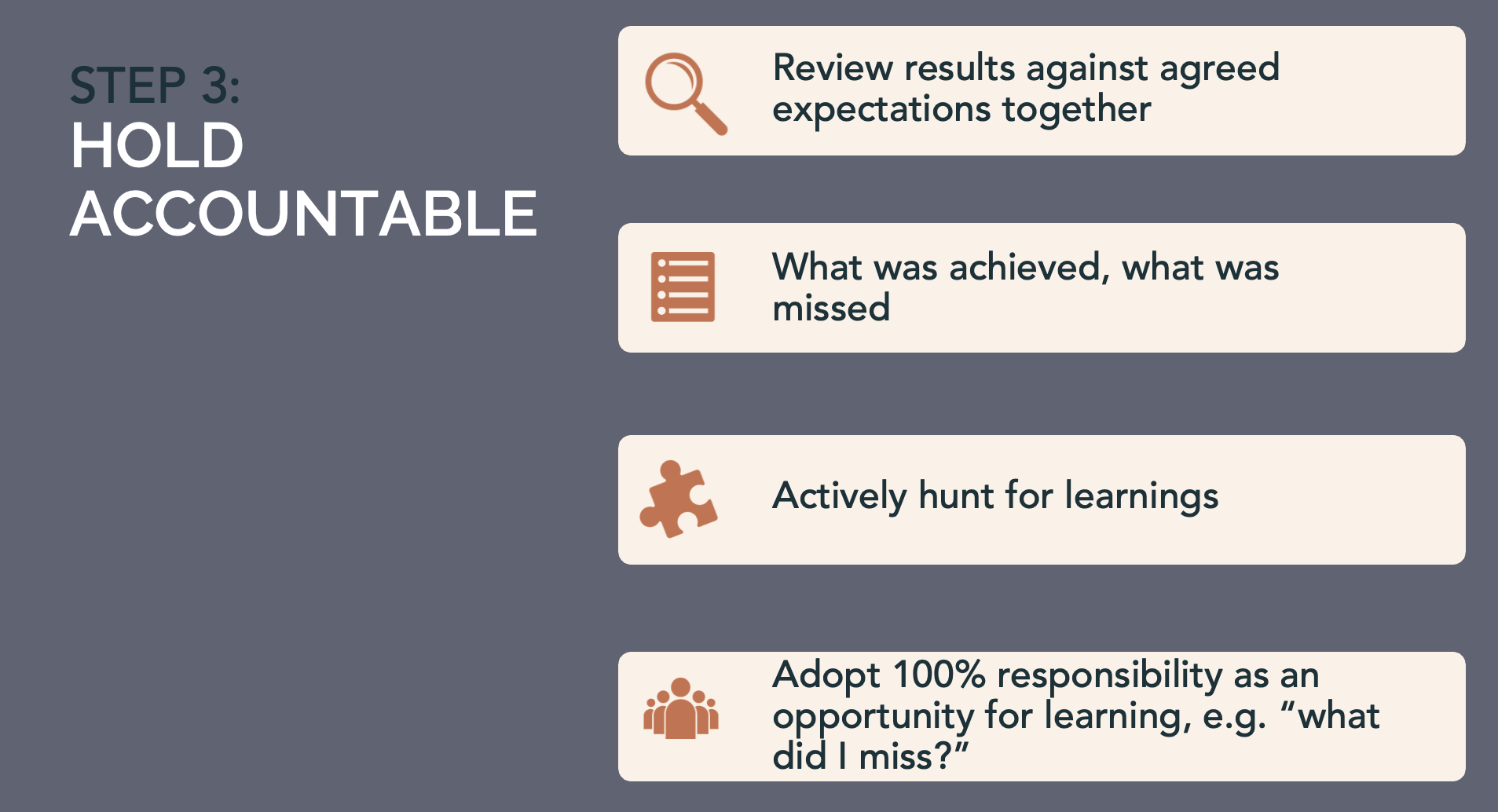 STEP 3:
HOLD ACCOUNTABLE

Review results against agreed expectations together

What was achieved, what was missed

Actively hunt for learnings

Adopt 100% responsibility as an opportunity for learning, e.g. “what did I miss?”